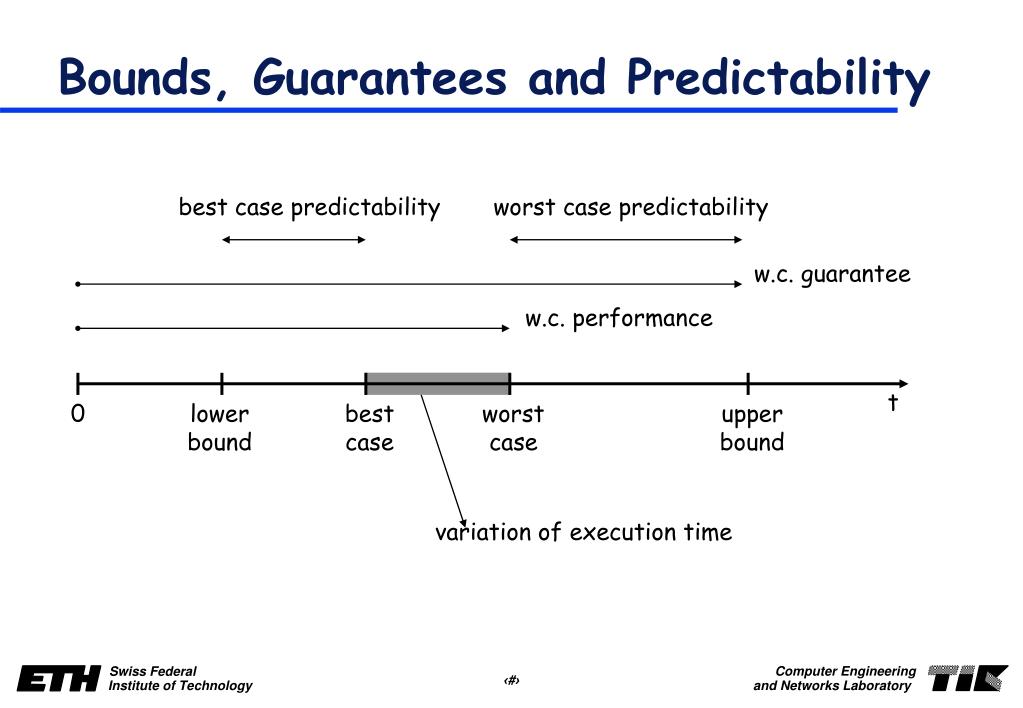 Bounds, Guarantees and Predictability

best case predictability

worst case predictability

w.c. guarantee

w.c. performance

0

lower bound

best case

worst case

upper bound

t

variation of execution time

ETH Swiss Federal Institute of Technology

‹#›

Computer Engineering and Networks Laboratory

TIK